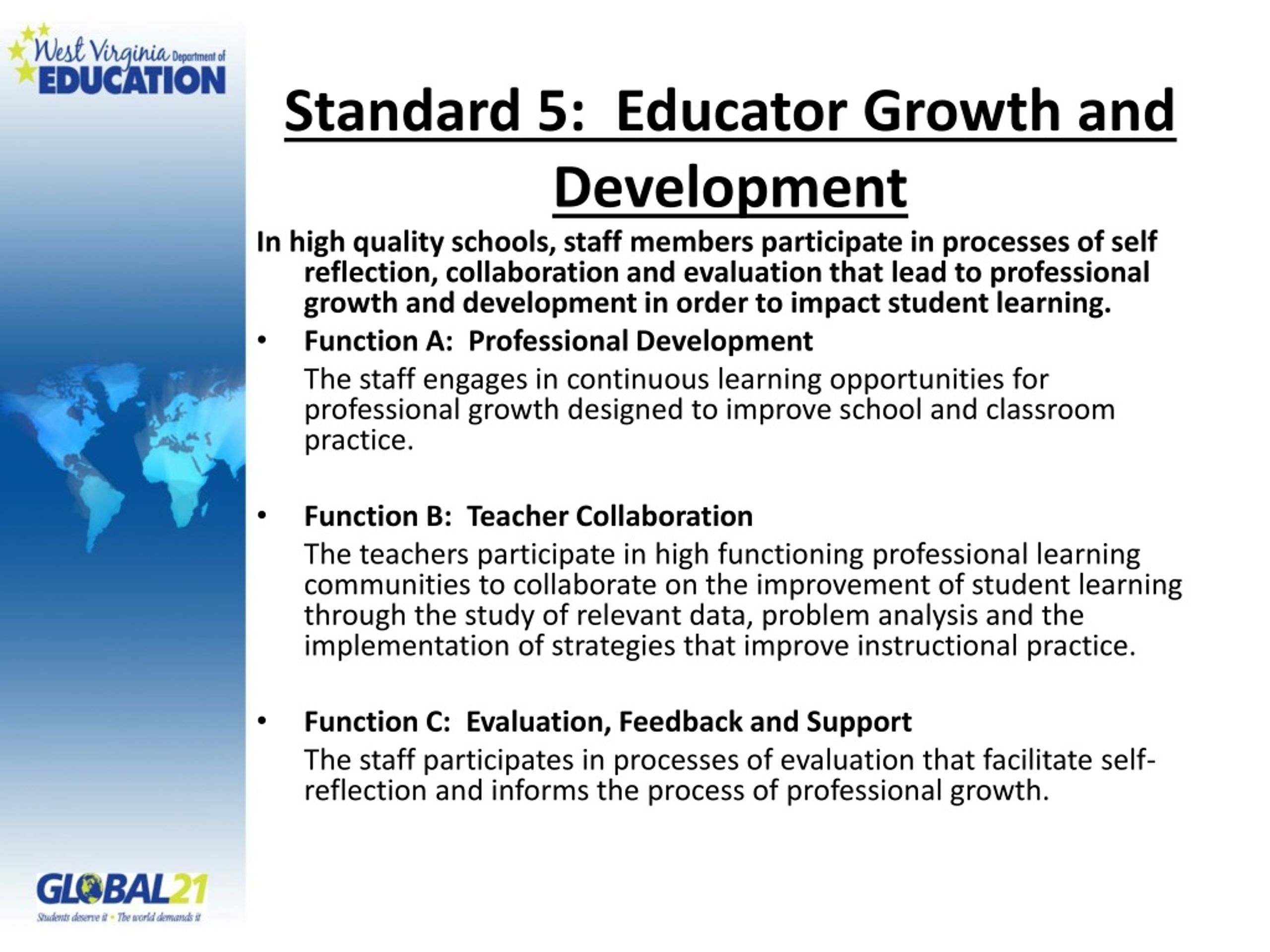 West Virginia Department of EDUCATION

Standard 5: Educator Growth and Development

In high quality schools, staff members participate in processes of self reflection, collaboration and evaluation that lead to professional growth and development in order to impact student learning.

• Function A: Professional Development

The staff engages in continuous learning opportunities for professional growth designed to improve school and classroom practice.

• Function B: Teacher Collaboration

The teachers participate in high functioning professional learning communities to collaborate on the improvement of student learning through the study of relevant data, problem analysis and the implementation of strategies that improve instructional practice.

• Function C: Evaluation, Feedback and Support

The staff participates in processes of evaluation that facilitate self-reflection and informs the process of professional growth.

GLOBAL21
Students deserve it • The world demands it